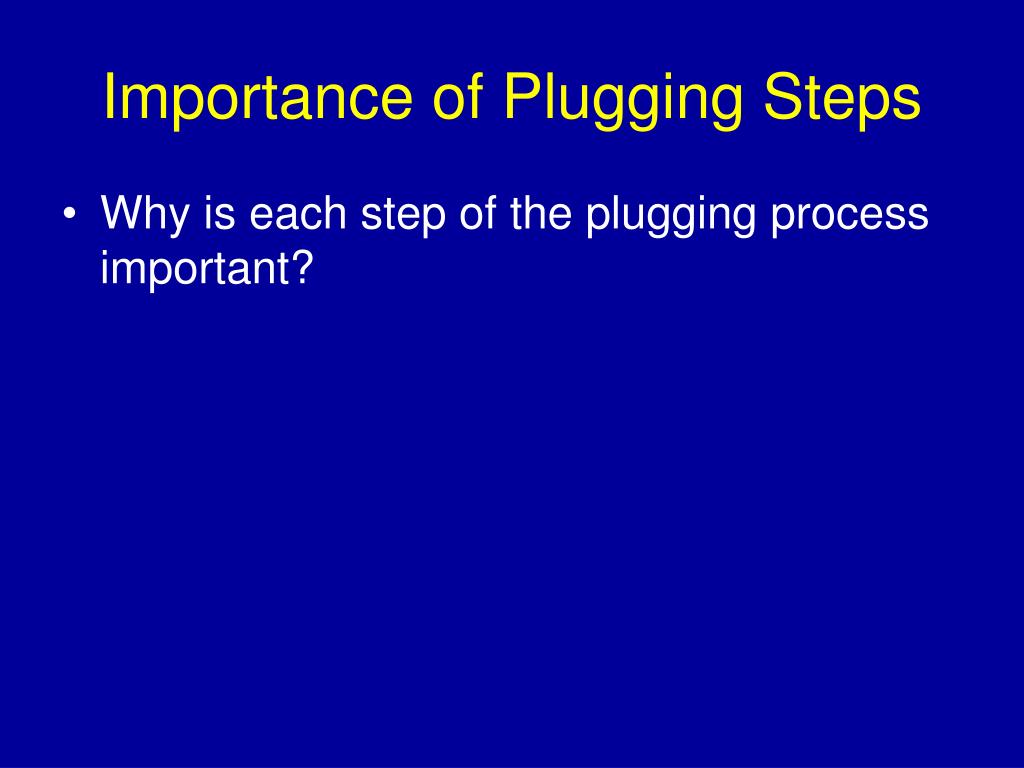 Importance of Plugging Steps

• Why is each step of the plugging process important?